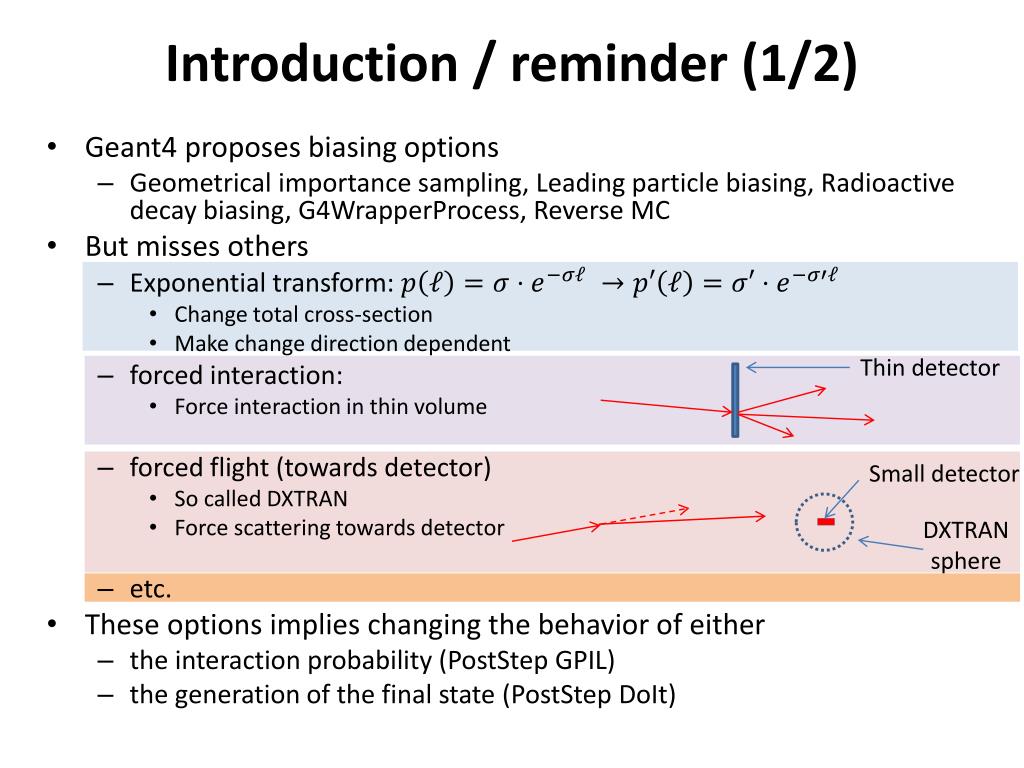 Introduction / reminder (1/2)

• Geant4 proposes biasing options
– Geometrical importance sampling, Leading particle biasing, Radioactive decay biasing, G4WrapperProcess, Reverse MC

• But misses others
– Exponential transform: $p(\ell) = \sigma \cdot e^{-\sigma\ell} \rightarrow p'(\ell) = \sigma' \cdot e^{-\sigma'\ell}$
• Change total cross-section
• Make change direction dependent

– forced interaction:
• Force interaction in thin volume

Thin detector

– forced flight (towards detector)
• So called DXTRAN
• Force scattering towards detector

Small detector

DXTRAN sphere

– etc.

• These options implies changing the behavior of either
– the interaction probability (PostStep GPIL)
– the generation of the final state (PostStep DoIt)